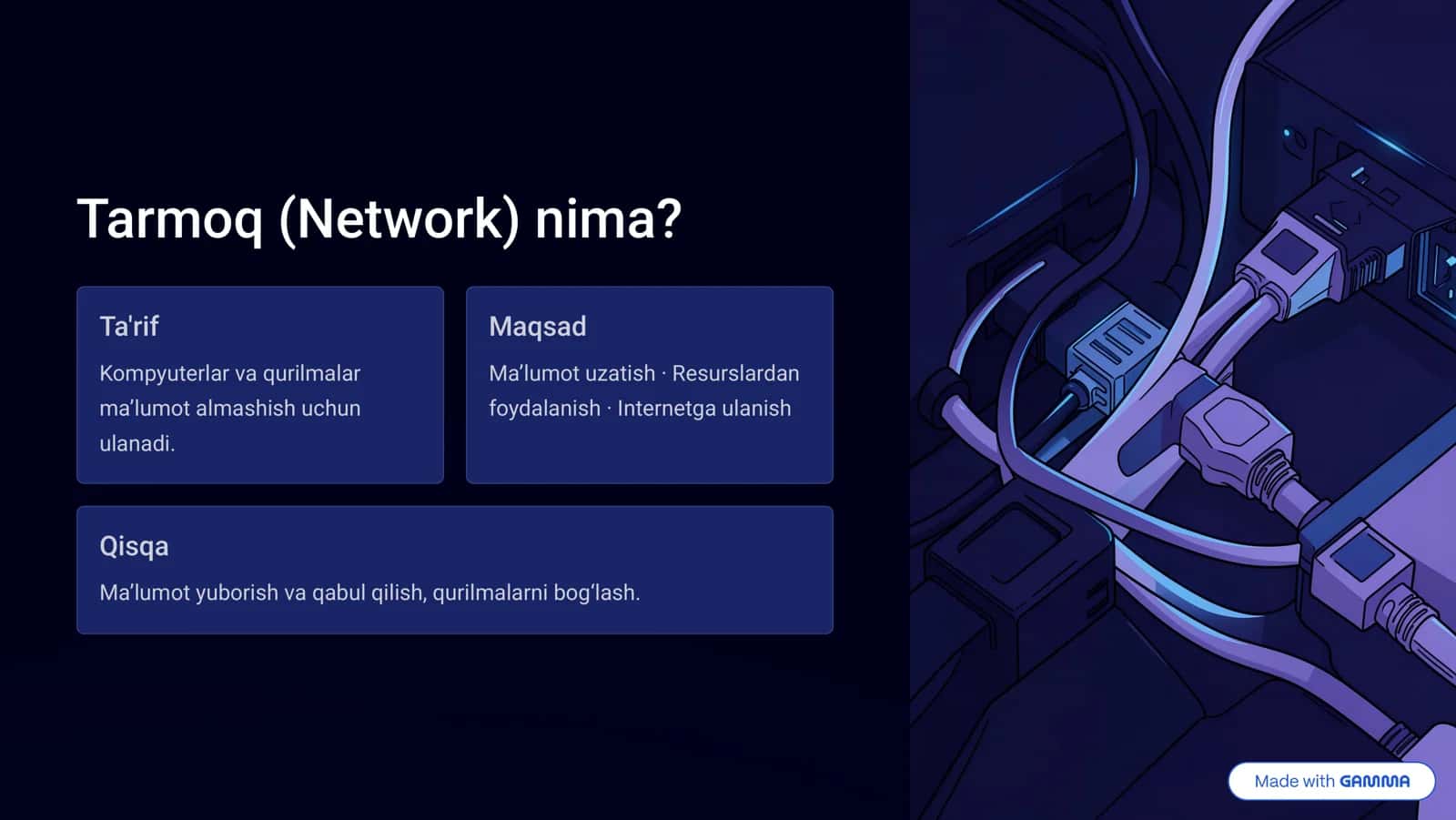 Tarmoq (Network) nima?

Ta'rif

Kompyuterlar va qurilmalar ma'lumot almashish uchun ulanadi.

Maqsad

Ma'lumot uzatish · Resurslardan foydalanish · Internetga ulanish

Qisqa

Ma'lumot yuborish va qabul qilish, qurilmalarni bog'lash.

Made with GAMMA